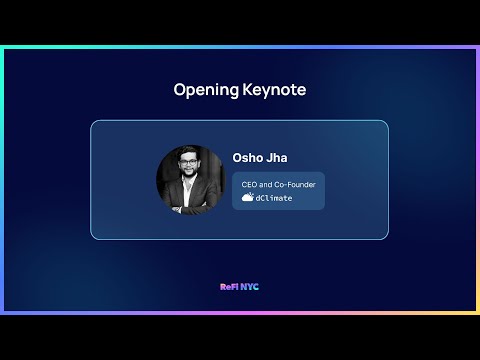 Opening Keynote

Osho Jha

CEO and Co-Founder
dClimate

ReFi NYC